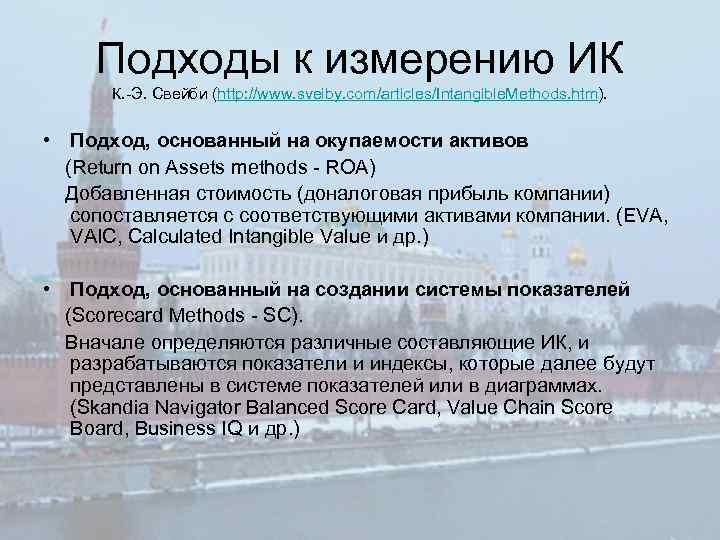 Подходы к измерению ИК

К.-Э. Свейби (http://www.sveiby.com/articles/IntangibleMethods.htm).

• Подход, основанный на окупаемости активов

(Return on Assets methods - ROA)

Добавленная стоимость (доналоговая прибыль компании) сопоставляется с соответствующими активами компании. (EVA, VAIC, Calculated Intangible Value и др.)

• Подход, основанный на создании системы показателей

(Scorecard Methods - SC).

Вначале определяются различные составляющие ИК, и разрабатываются показатели и индексы, которые далее будут представлены в системе показателей или в диаграммах. (Skandia Navigator Balanced Score Card, Value Chain Score Board, Business IQ и др.)